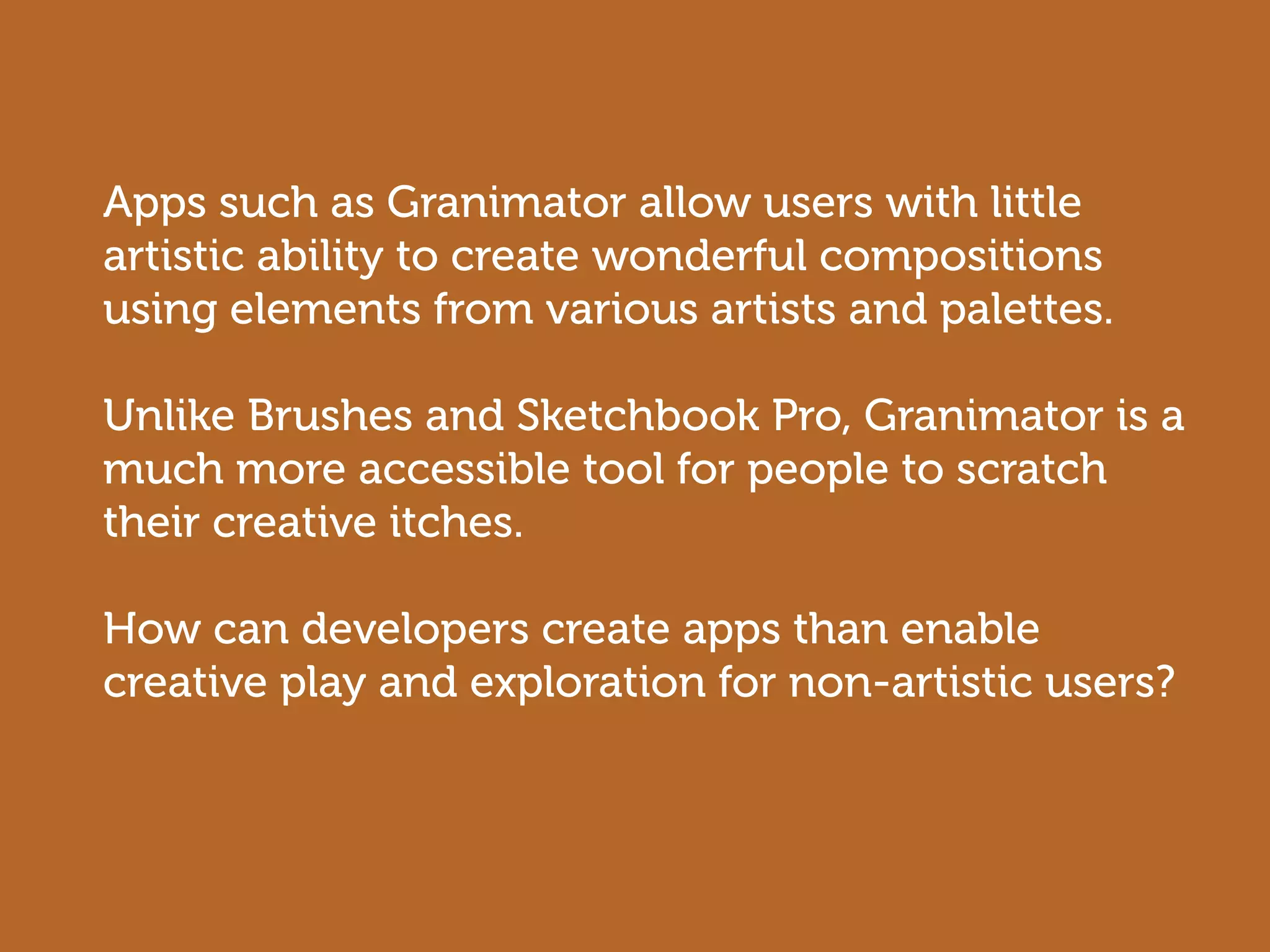 Apps such as Granimator allow users with little artistic ability to create wonderful compositions using elements from various artists and palettes.

Unlike Brushes and Sketchbook Pro, Granimator is a much more accessible tool for people to scratch their creative itches.

How can developers create apps than enable creative play and exploration for non-artistic users?